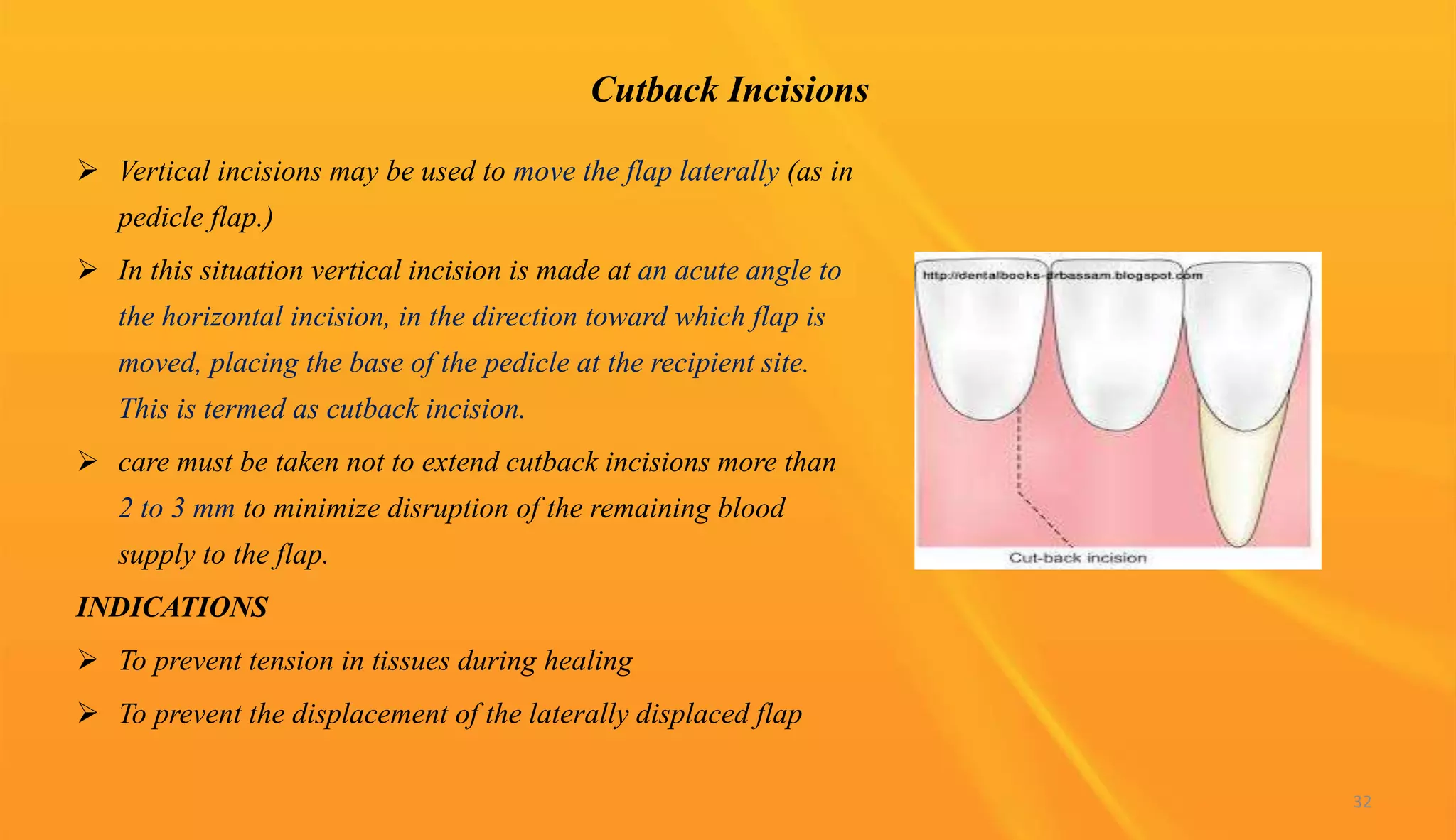 Cutback Incisions

➢ Vertical incisions may be used to move the flap laterally (as in pedicle flap.)

➢ In this situation vertical incision is made at an acute angle to the horizontal incision, in the direction toward which flap is moved, placing the base of the pedicle at the recipient site. This is termed as cutback incision.

➢ care must be taken not to extend cutback incisions more than 2 to 3 mm to minimize disruption of the remaining blood supply to the flap.

INDICATIONS

➢ To prevent tension in tissues during healing

➢ To prevent the displacement of the laterally displaced flap

http://dentalbooks-drbassam.blogspot.com

Cut-back incision

32